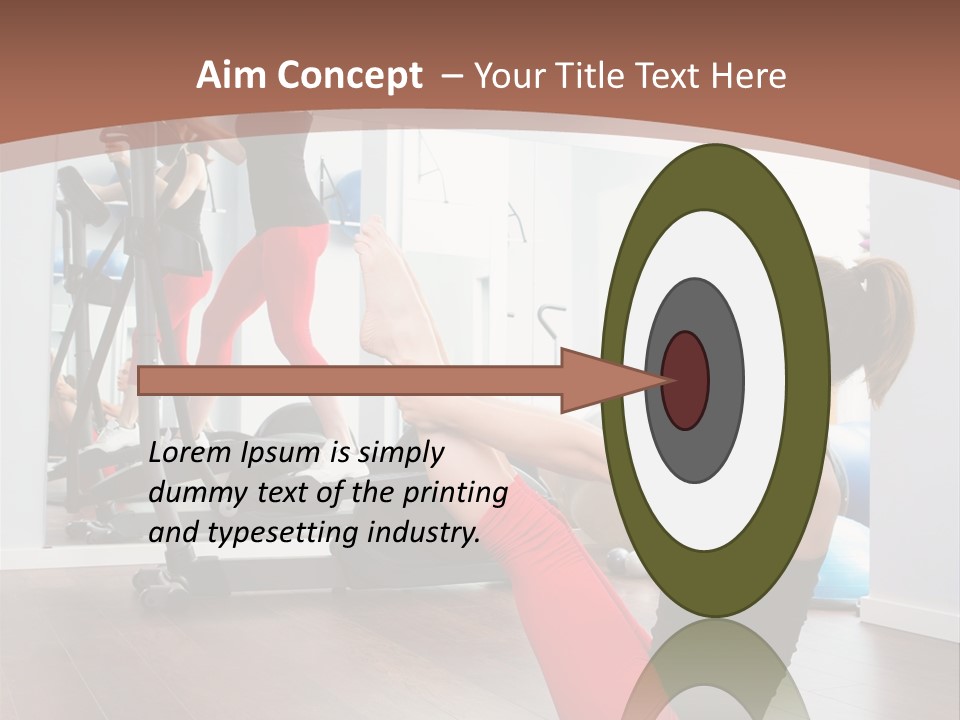 Aim Concept – Your Title Text Here

Lorem Ipsum is simply dummy text of the printing and typesetting industry.